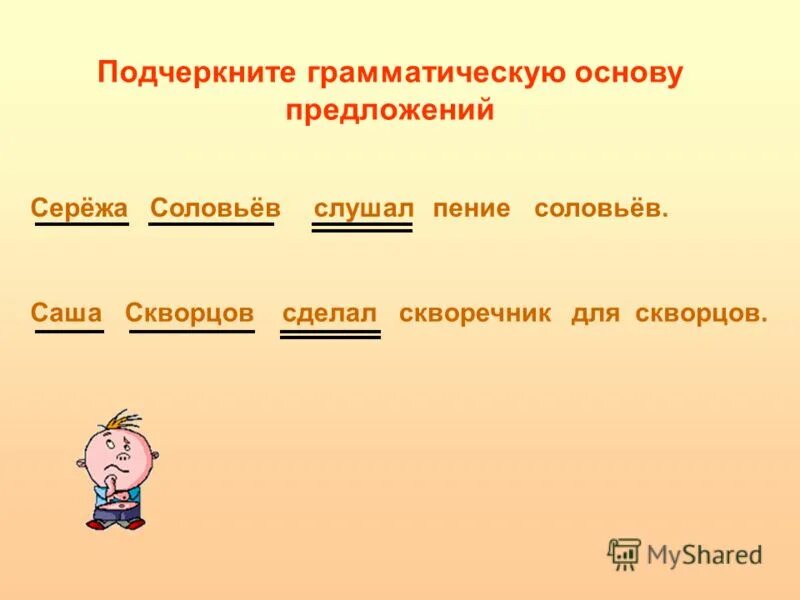 Подчеркните грамматическую основу предложений

Серёжа Соловьёв слушал пение соловьёв.

Саша Скворцов сделал скворечник для скворцов.

MyShared